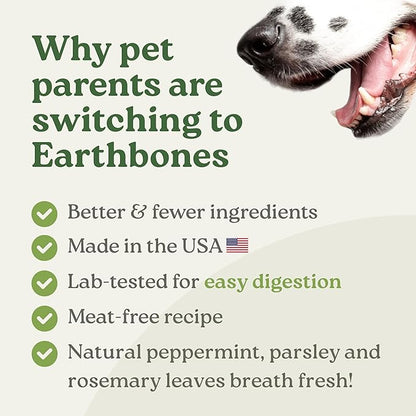 Why pet parents are switching to Earthbones

Better & fewer ingredients

Made in the USA

Lab-tested for easy digestion

Meat-free recipe

Natural peppermint, parsley and rosemary leaves breath fresh!